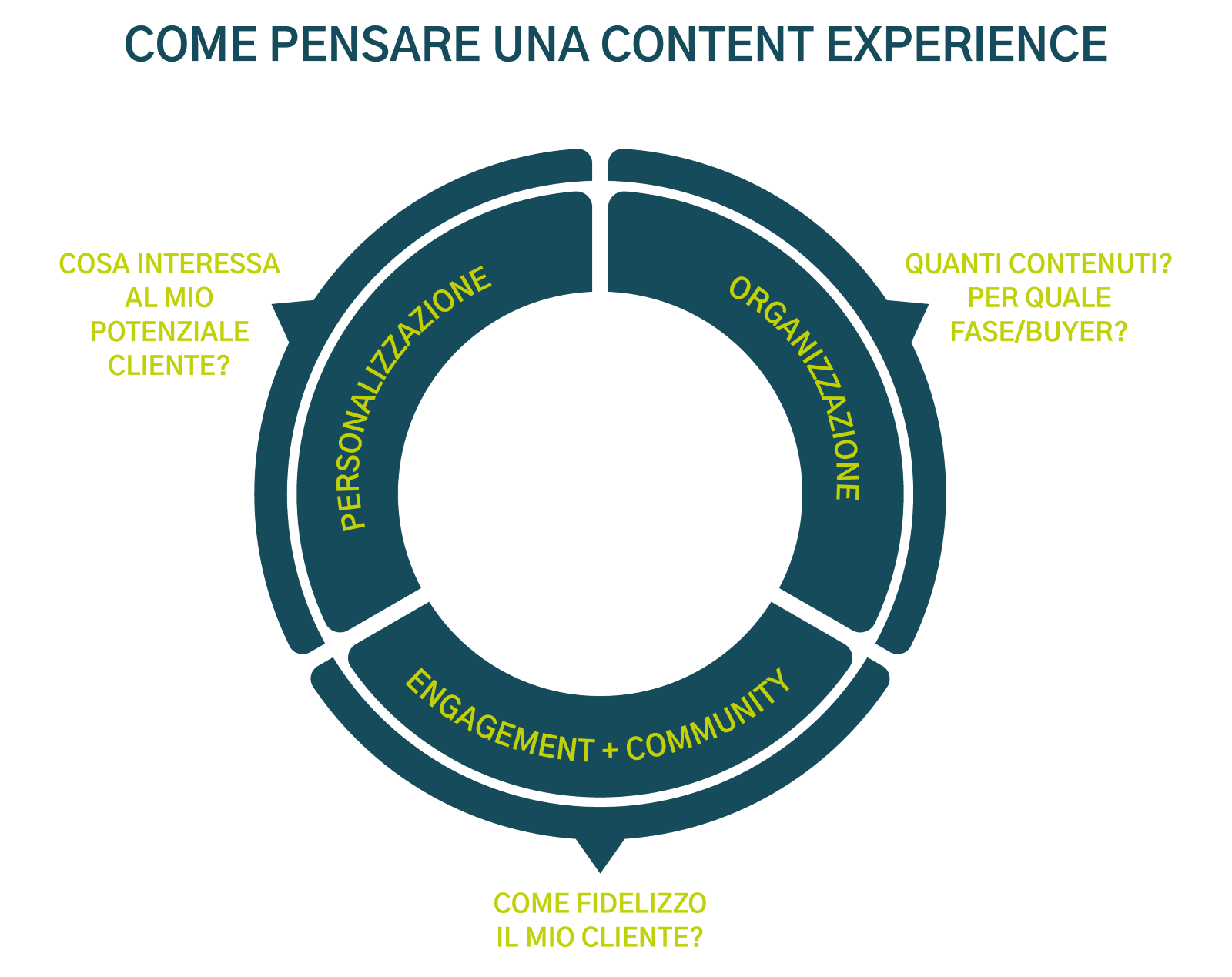 COME PENSARE UNA CONTENT EXPERIENCE

COSA INTERESSA AL MIO POTENZIALE CLIENTE?

PERSONALIZZAZIONE

ORGANIZZAZIONE

QUANTI CONTENUTI? PER QUALE FASE/BUYER?

ENGAGEMENT + COMMUNITY

COME FIDELIZZO IL MIO CLIENTE?